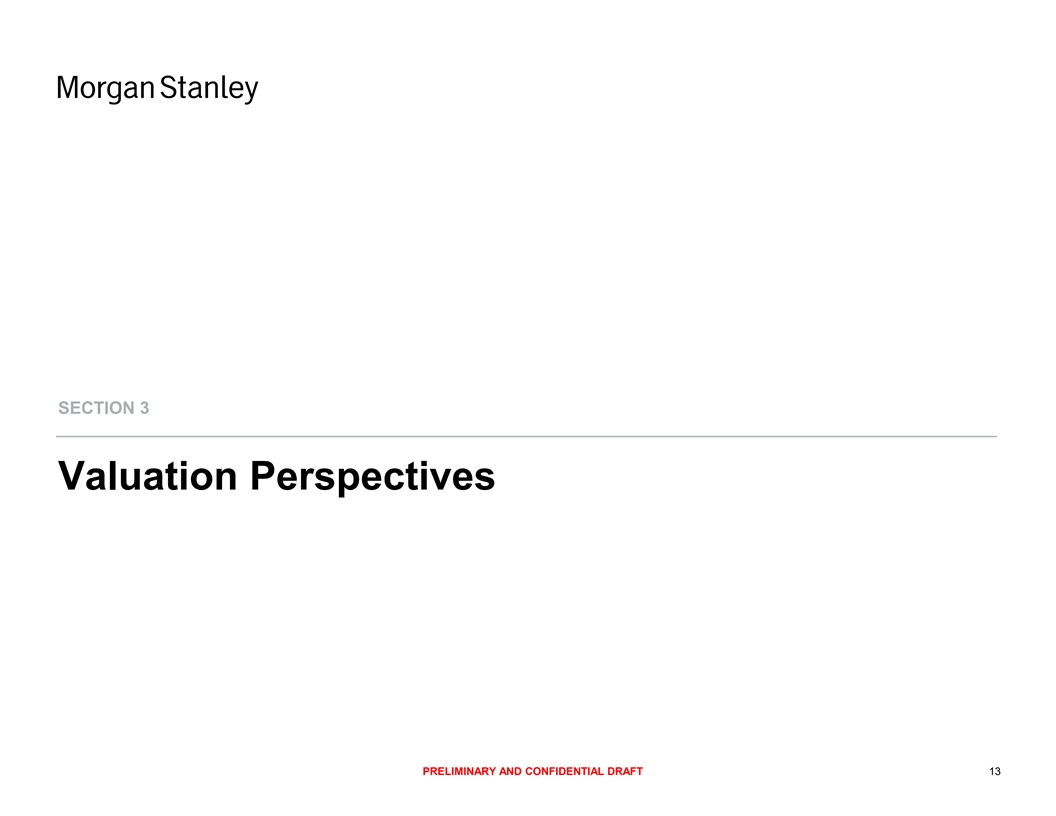 Morgan Stanley

SECTION 3

Valuation Perspectives

PRELIMINARY AND CONFIDENTIAL DRAFT

13